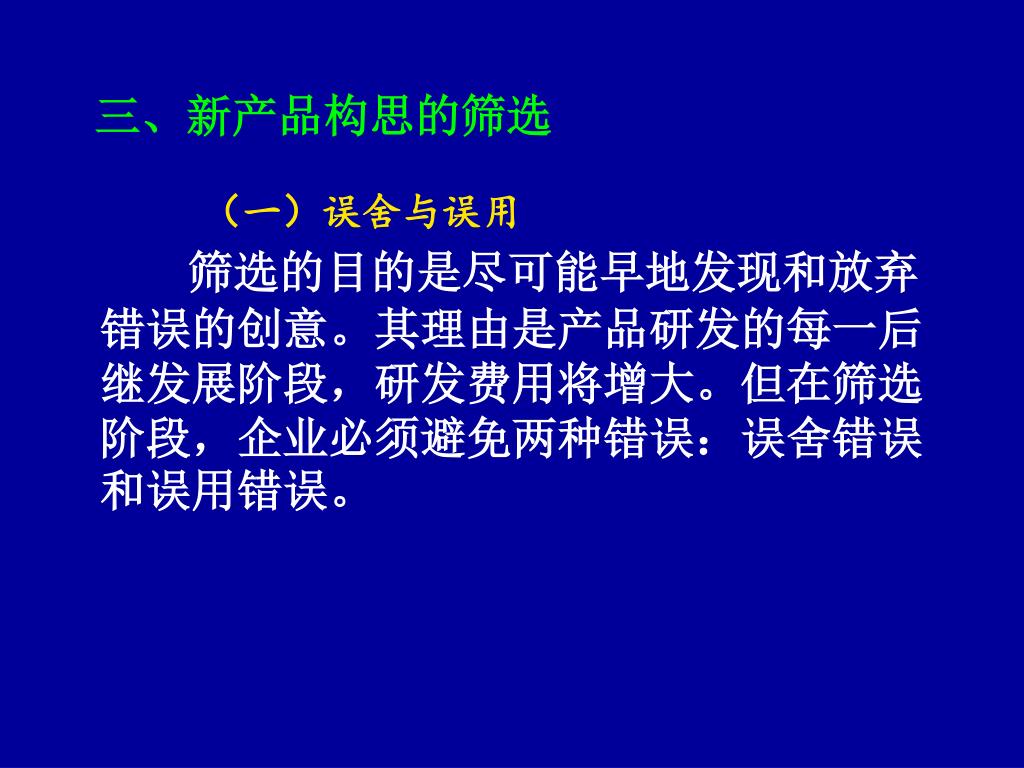 三、新产品构思的筛选

（一）误舍与误用

筛选的目的是尽可能早地发现和放弃错误的创意。其理由是产品研发的每一后继发展阶段，研发费用将增大。但在筛选阶段，企业必须避免两种错误：误舍错误和误用错误。